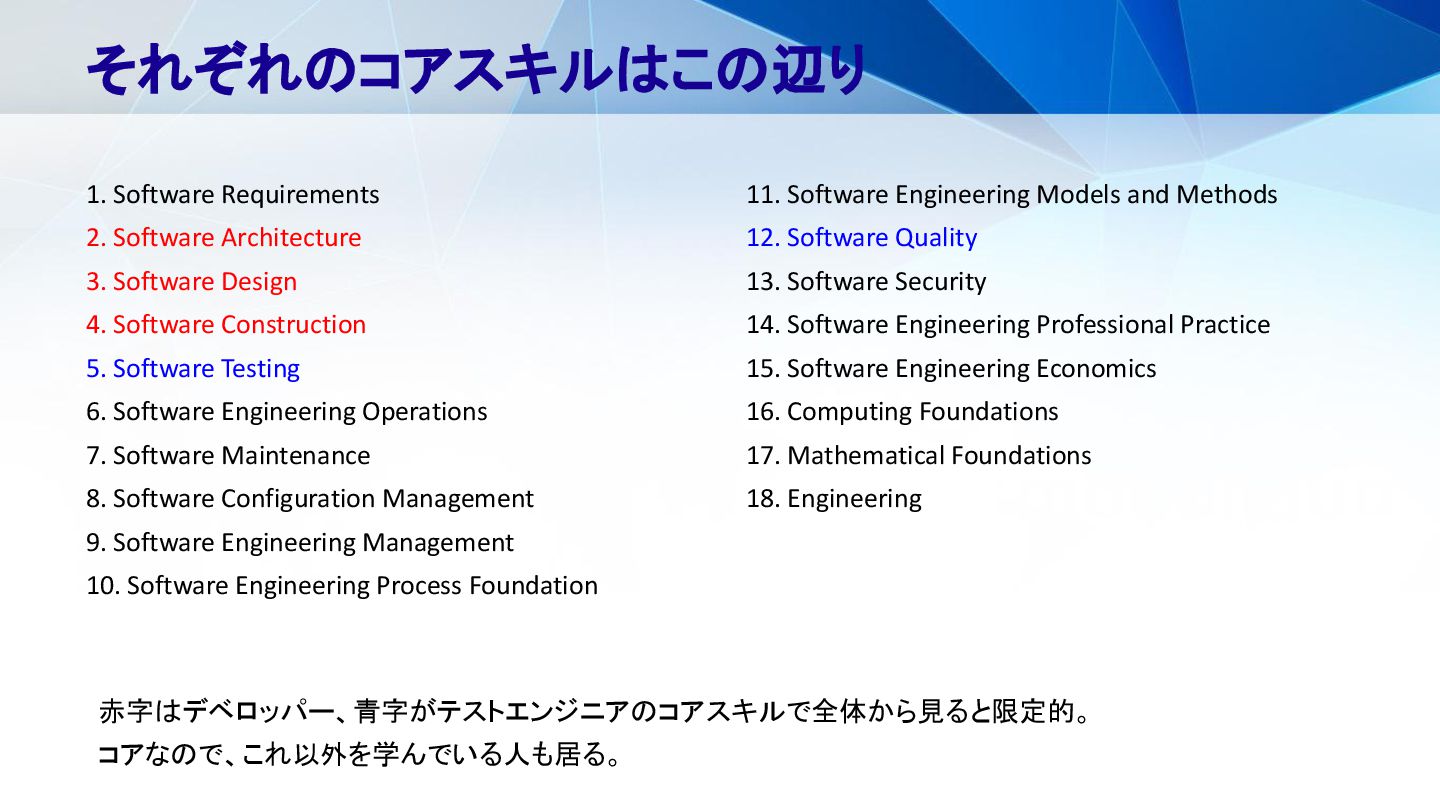 それぞれのコアスキルはこの辺り

1. Software Requirements
2. Software Architecture
3. Software Design
4. Software Construction
5. Software Testing
6. Software Engineering Operations
7. Software Maintenance
8. Software Configuration Management
9. Software Engineering Management
10. Software Engineering Process Foundation

11. Software Engineering Models and Methods
12. Software Quality
13. Software Security
14. Software Engineering Professional Practice
15. Software Engineering Economics
16. Computing Foundations
17. Mathematical Foundations
18. Engineering

赤字はデベロッパー、青字がテストエンジニアのコアスキルで全体から見ると限定的。
コアなので、これ以外を学んでいる人も居る。